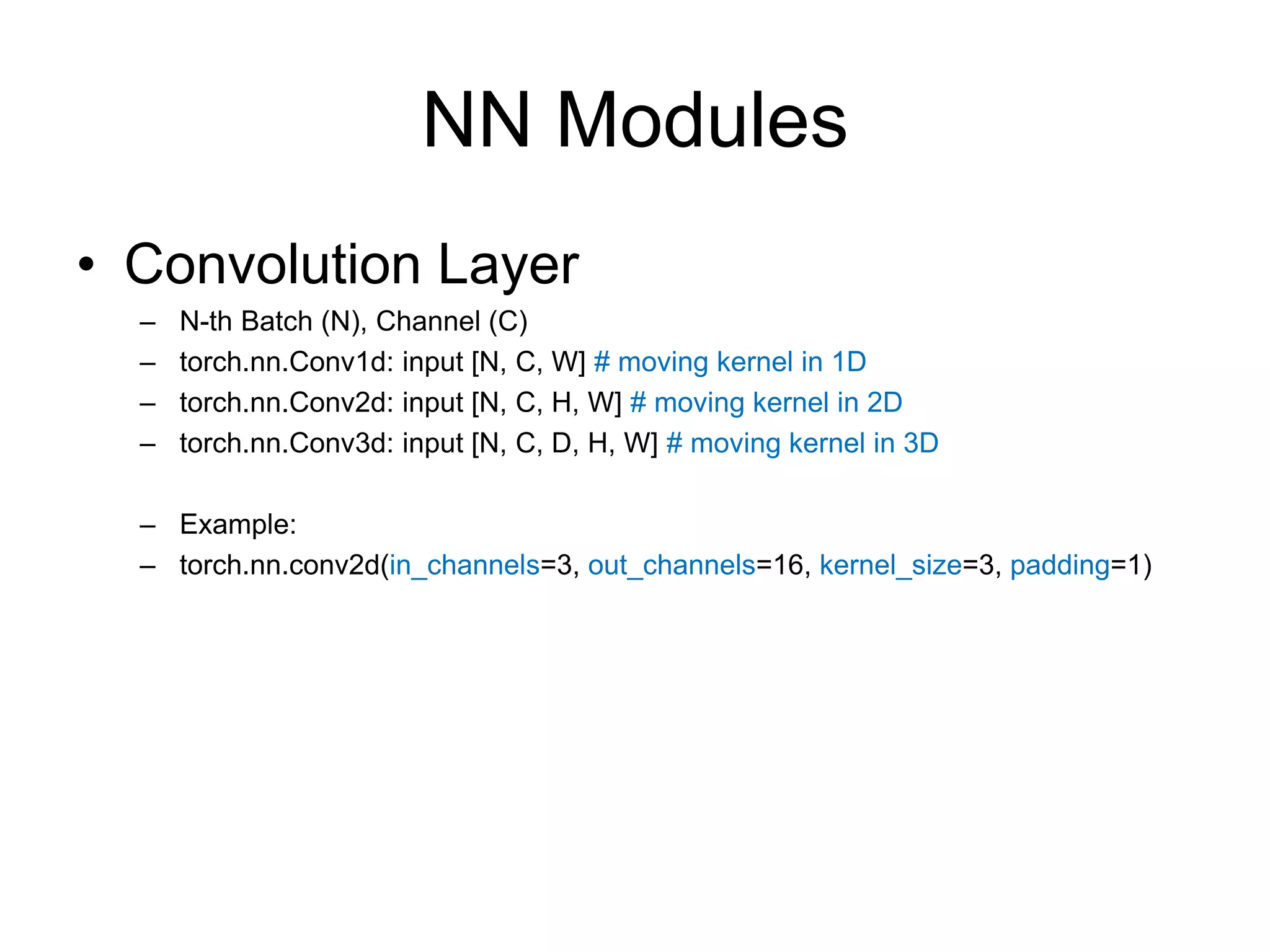 NN Modules

• Convolution Layer

– N-th Batch (N), Channel (C)
– torch.nn.Conv1d: input [N, C, W] # moving kernel in 1D
– torch.nn.Conv2d: input [N, C, H, W] # moving kernel in 2D
– torch.nn.Conv3d: input [N, C, D, H, W] # moving kernel in 3D

– Example:
– torch.nn.conv2d(in_channels=3, out_channels=16, kernel_size=3, padding=1)